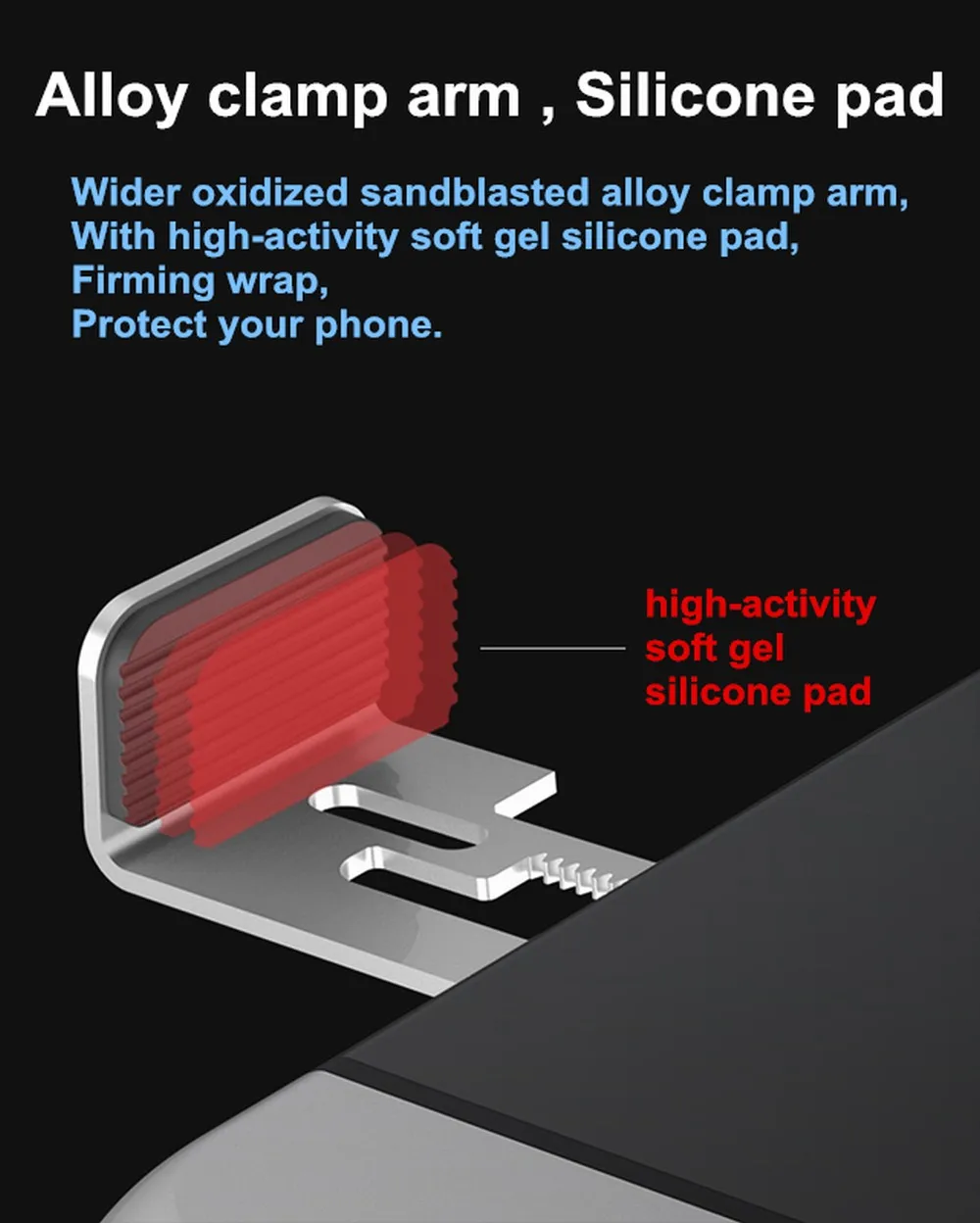 Alloy clamp arm , Silicone pad

Wider oxidized sandblasted alloy clamp arm,
With high-activity soft gel silicone pad,
Firming wrap,
Protect your phone.

high-activity
soft gel
silicone pad